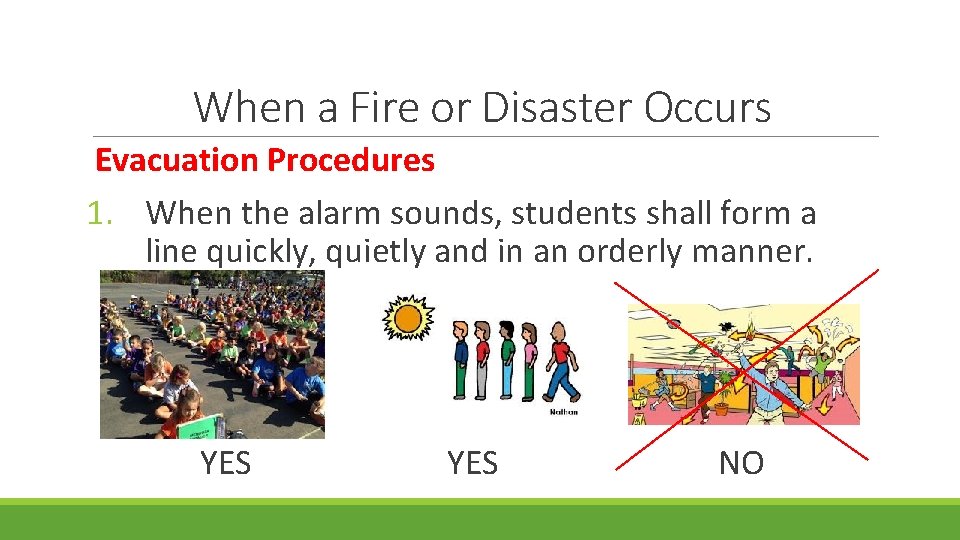 When a Fire or Disaster Occurs

Evacuation Procedures

1. When the alarm sounds, students shall form a line quickly, quietly and in an orderly manner.

Nathan

YES

YES

NO